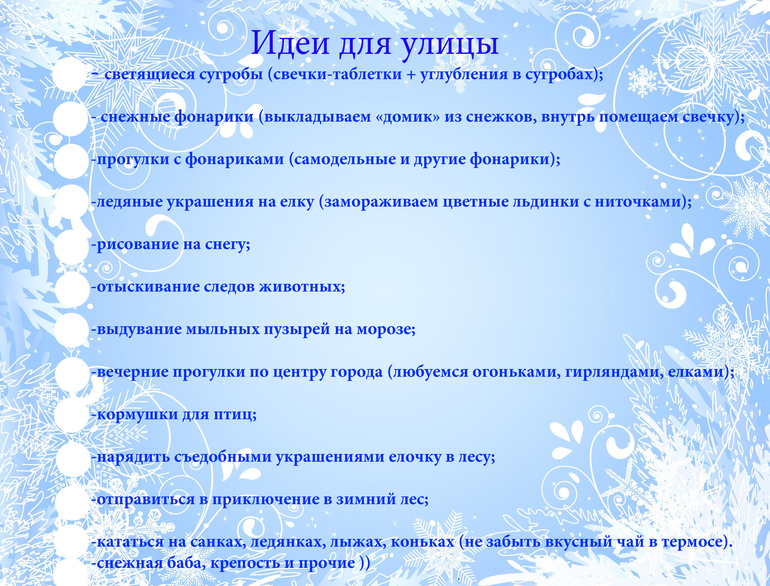 Идеи для улицы

- светящиеся сугробы (свечки-таблетки + углубления в сугробах);

- снежные фонарики (выкладываем «домик» из снежков, внутрь помещаем свечку);

-прогулки с фонариками (самодельные и другие фонарики);

-ледяные украшения на елку (замораживаем цветные льдинки с ниточками);

-рисование на снегу;

-отыскивание следов животных;

-выдувание мыльных пузырей на морозе;

-вечерние прогулки по центру города (любуемся огоньками, гирляндами, елками);

-кормушки для птиц;

-нарядить съедобными украшениями елочку в лесу;

-отправиться в приключение в зимний лес;

-кататься на санках, ледянках, лыжах, коньках (не забыть вкусный чай в термосе).
-снежная баба, крепость и прочие ))